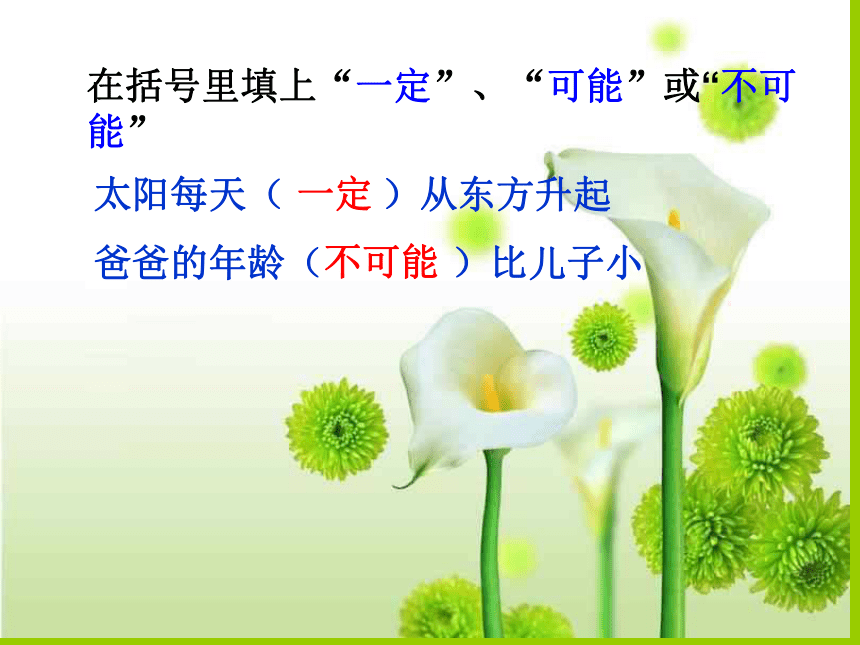 在括号里填上“一定”、“可能”或“不可能”

太阳每天（ 一定 ）从东方升起

爸爸的年龄（不可能 ）比儿子小